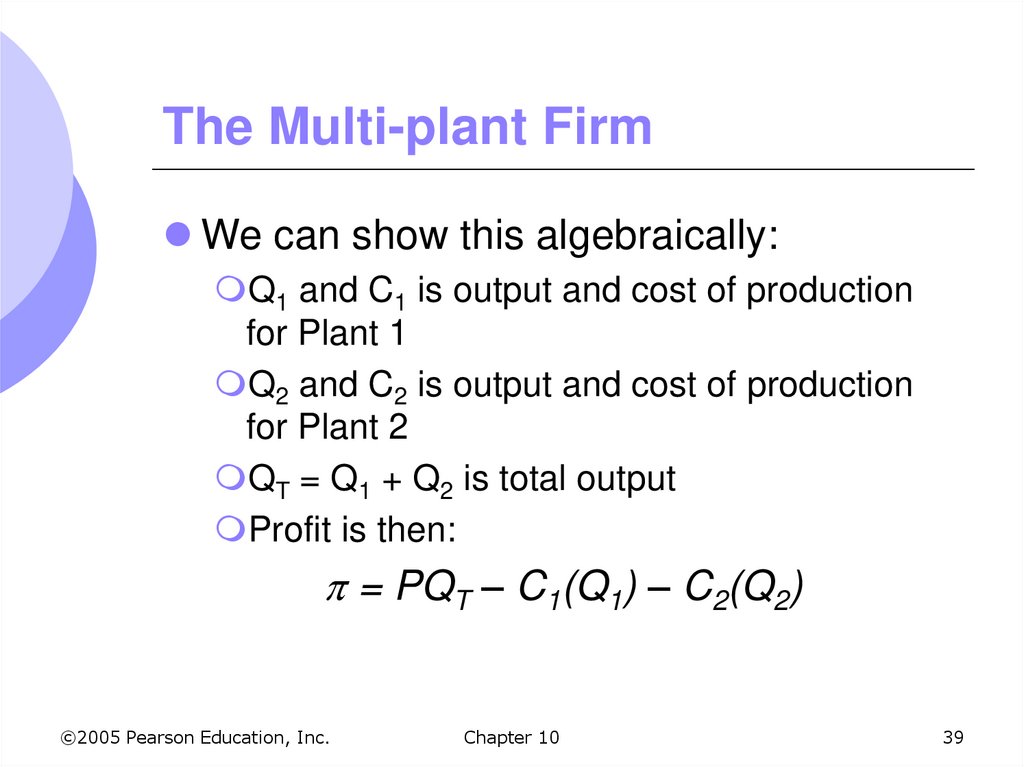 The Multi-plant Firm

We can show this algebraically:

$Q_1$ and $C_1$ is output and cost of production for Plant 1

$Q_2$ and $C_2$ is output and cost of production for Plant 2

$Q_T = Q_1 + Q_2$ is total output

Profit is then:

$\pi = PQ_T - C_1(Q_1) - C_2(Q_2)$

©2005 Pearson Education, Inc.

Chapter 10

39